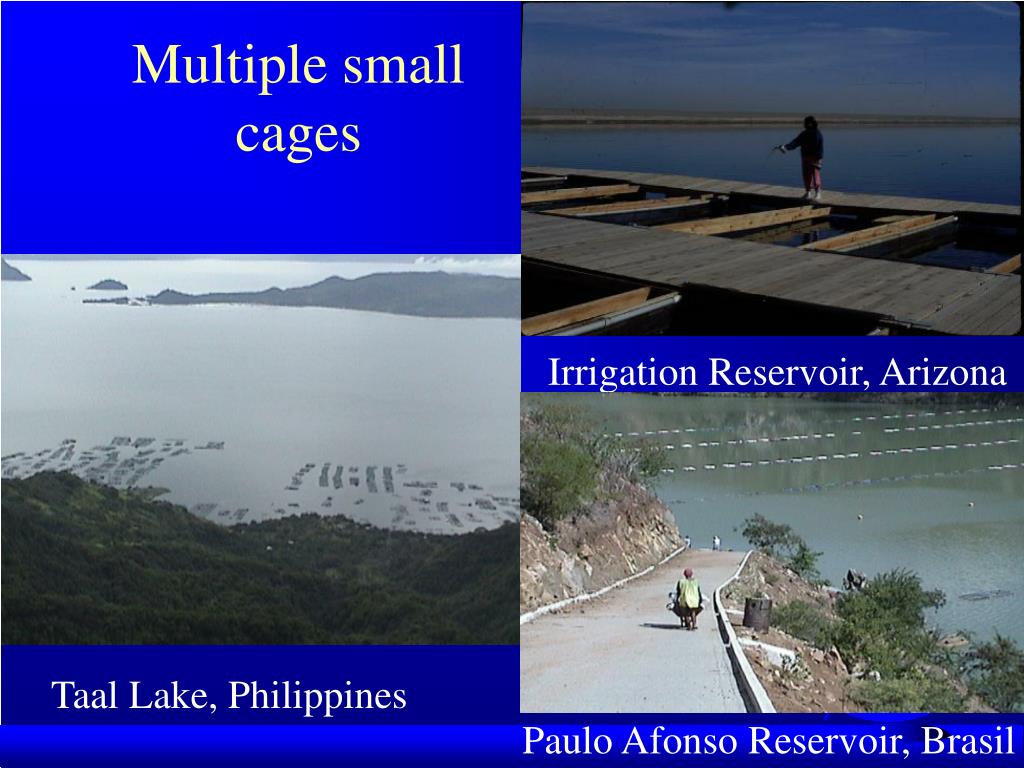 Multiple small cages

Irrigation Reservoir, Arizona

Taal Lake, Philippines

Paulo Afonso Reservoir, Brasil